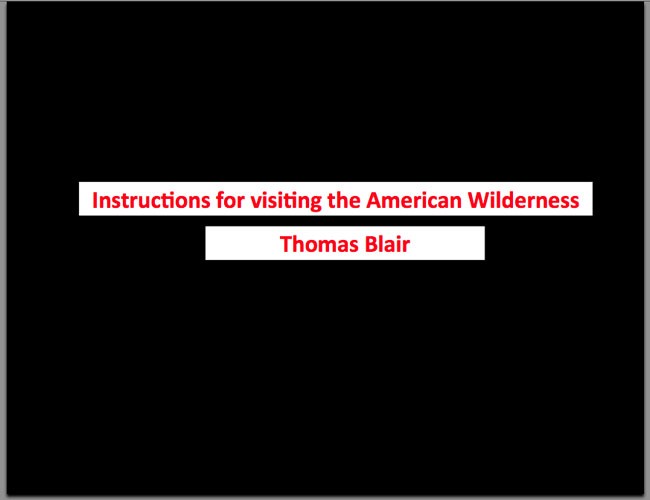 Instructions for visiting the American Wilderness

Thomas Blair